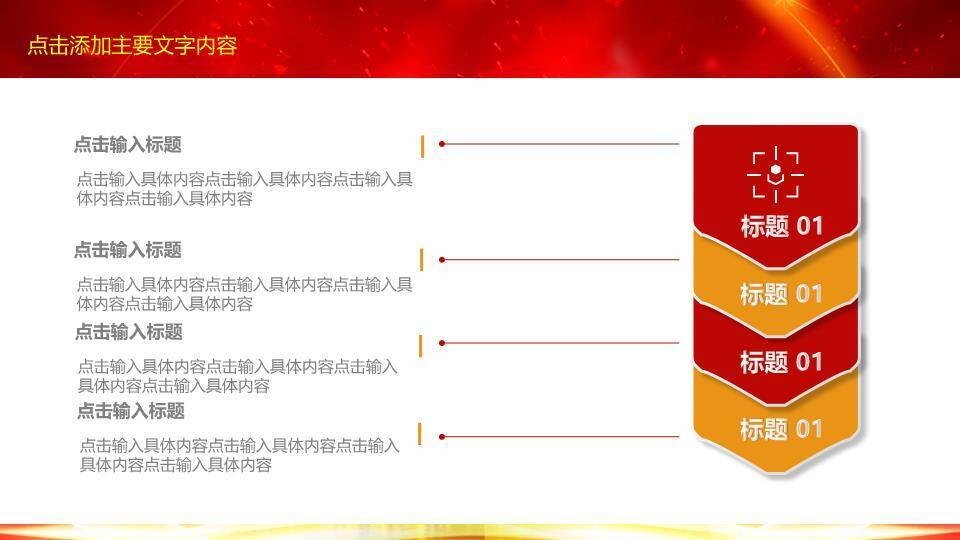 点击添加主要文字内容

点击输入标题

点击输入具体内容点击输入具体内容点击输入具体内容点击输入具体内容

点击输入标题

点击输入具体内容点击输入具体内容点击输入具体内容点击输入具体内容

点击输入标题

点击输入具体内容点击输入具体内容点击输入具体内容点击输入具体内容

点击输入标题

点击输入具体内容点击输入具体内容点击输入具体内容点击输入具体内容

标题 01

标题 01

标题 01

标题 01